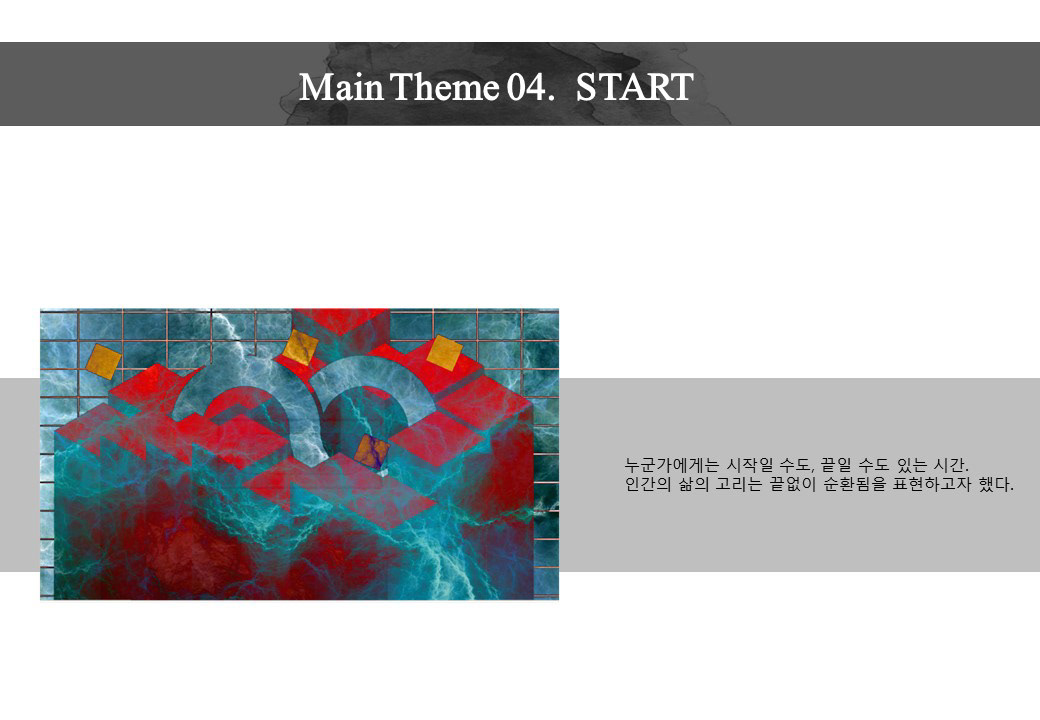 Main Theme 04.  START

누군가에게는 시작일 수도, 끝일 수도 있는 시간.
인간의 삶의 고리는 끝없이 순환됨을 표현하고자 했다.